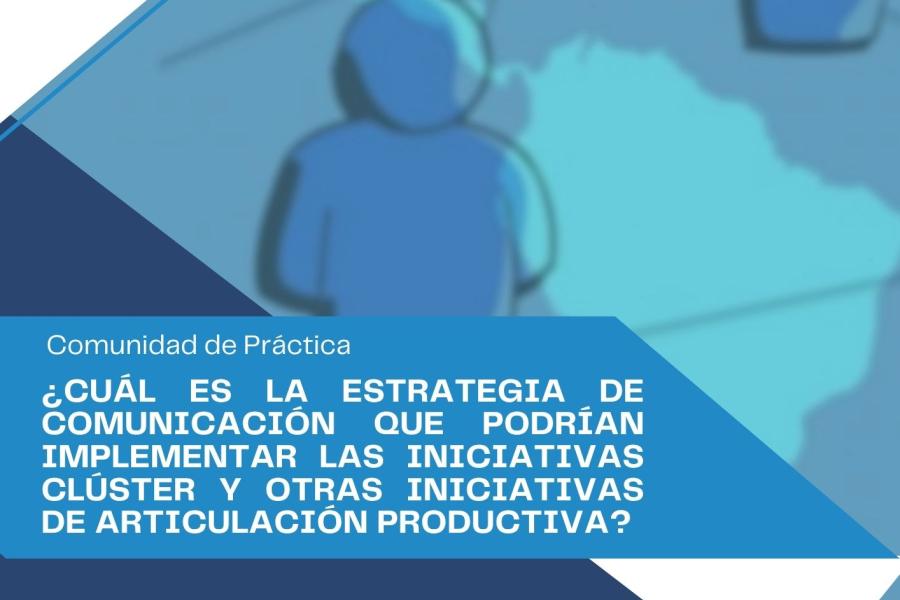 Comunidad de Práctica

¿CUÁL ES LA ESTRATEGIA DE COMUNICACIÓN QUE PODRÍAN IMPLEMENTAR LAS INICIATIVAS CLÚSTER Y OTRAS INICIATIVAS DE ARTICULACIÓN PRODUCTIVA?